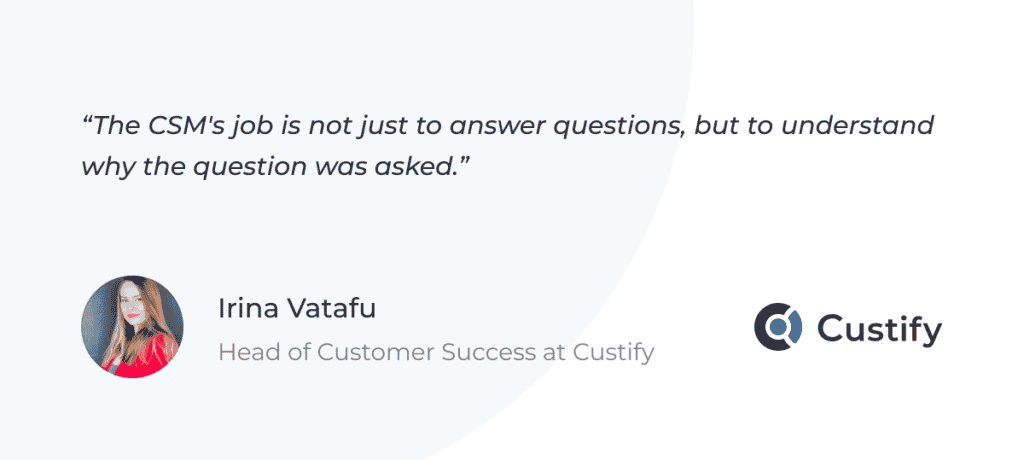 “The CSM's job is not just to answer questions, but to understand why the question was asked.”

Irina Vatafu

Head of Customer Success at Custify

Custify